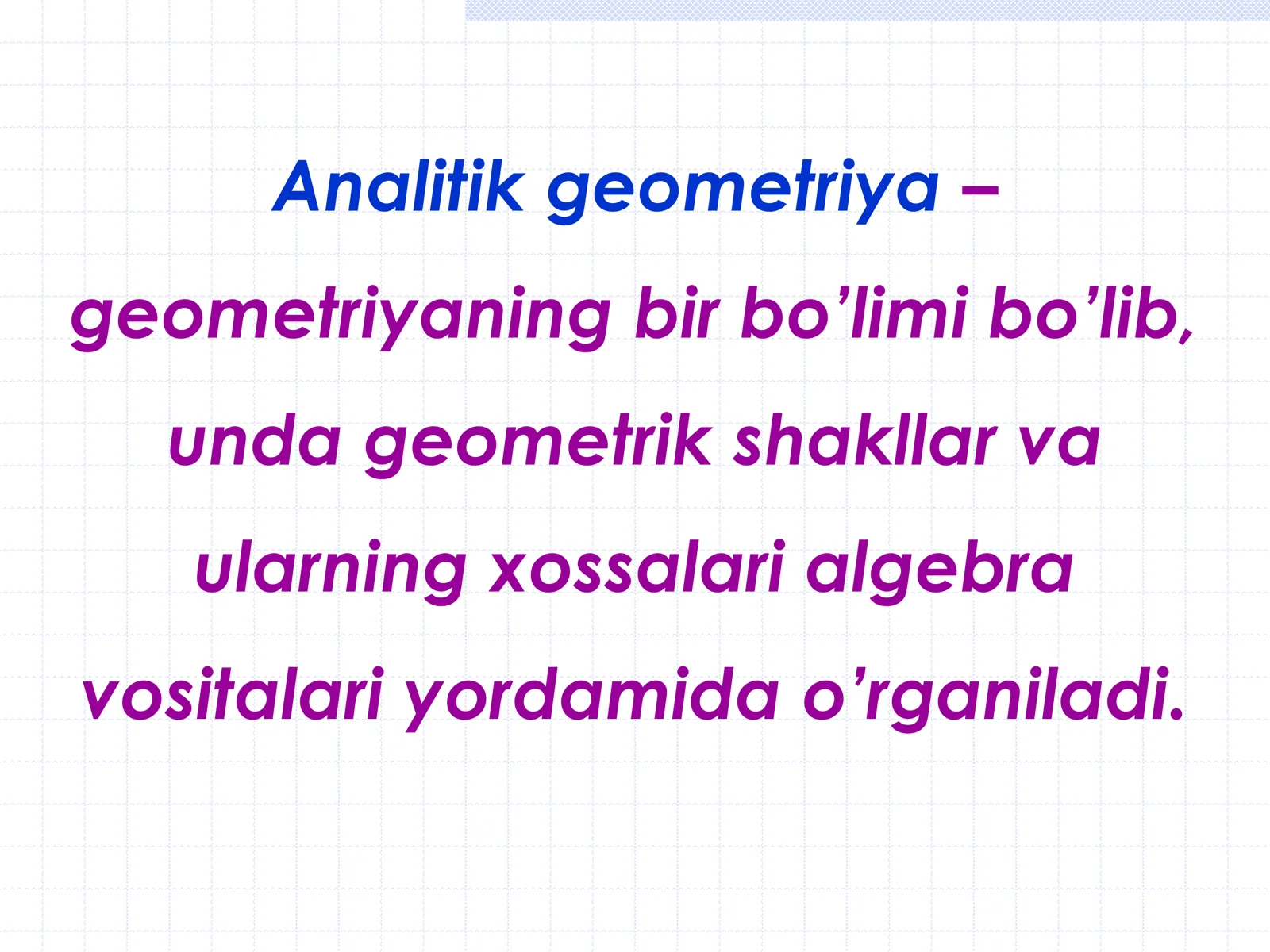 Analitik geometriya – geometriyaning bir bo’limi bo’lib, unda geometrik shakllar va ularning xossalari algebra vositalari yordamida o’rganiladi.